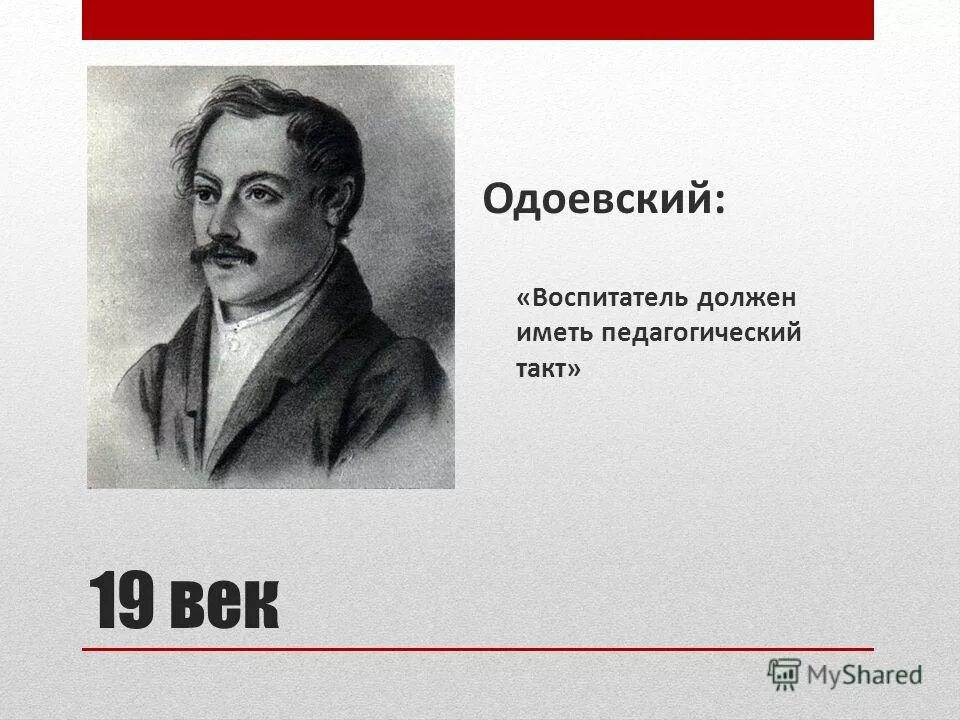 Одоевский:

«Воспитатель должен иметь педагогический такт»

19 век

MyShared